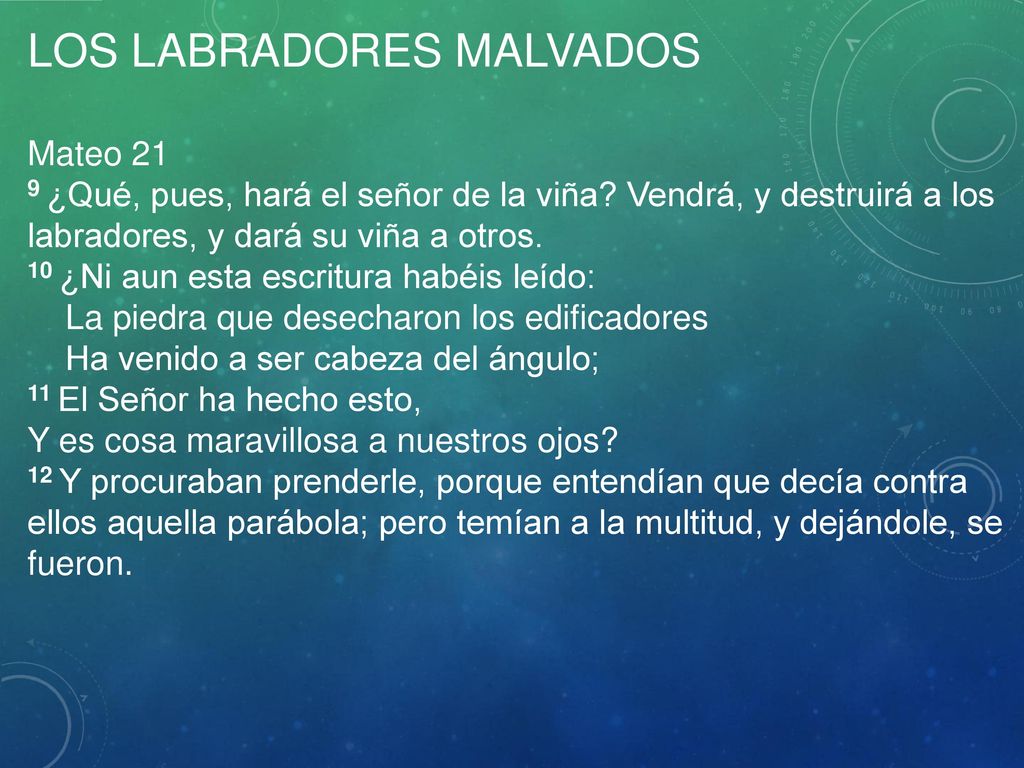 LOS LABRADORES MALVADOS

Mateo 21
9 ¿Qué, pues, hará el señor de la viña? Vendrá, y destruirá a los labradores, y dará su viña a otros.
10 ¿Ni aun esta escritura habéis leído:
La piedra que desecharon los edificadores
Ha venido a ser cabeza del ángulo;
11 El Señor ha hecho esto,
Y es cosa maravillosa a nuestros ojos?
12 Y procuraban prenderle, porque entendían que decía contra ellos aquella parábola; pero temían a la multitud, y dejándole, se fueron.